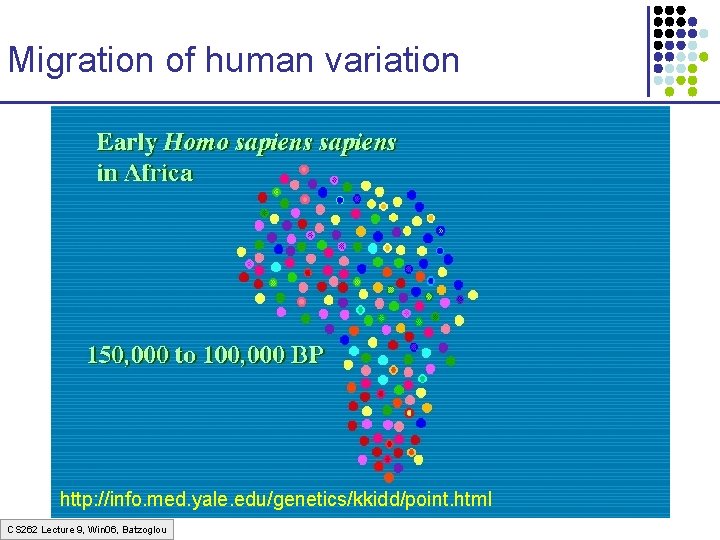 Migration of human variation

Early Homo sapiens sapiens in Africa

150,000 to 100,000 BP

http://info.med.yale.edu/genetics/kkidd/point.html

CS262 Lecture 9, Win06, Batzoglou